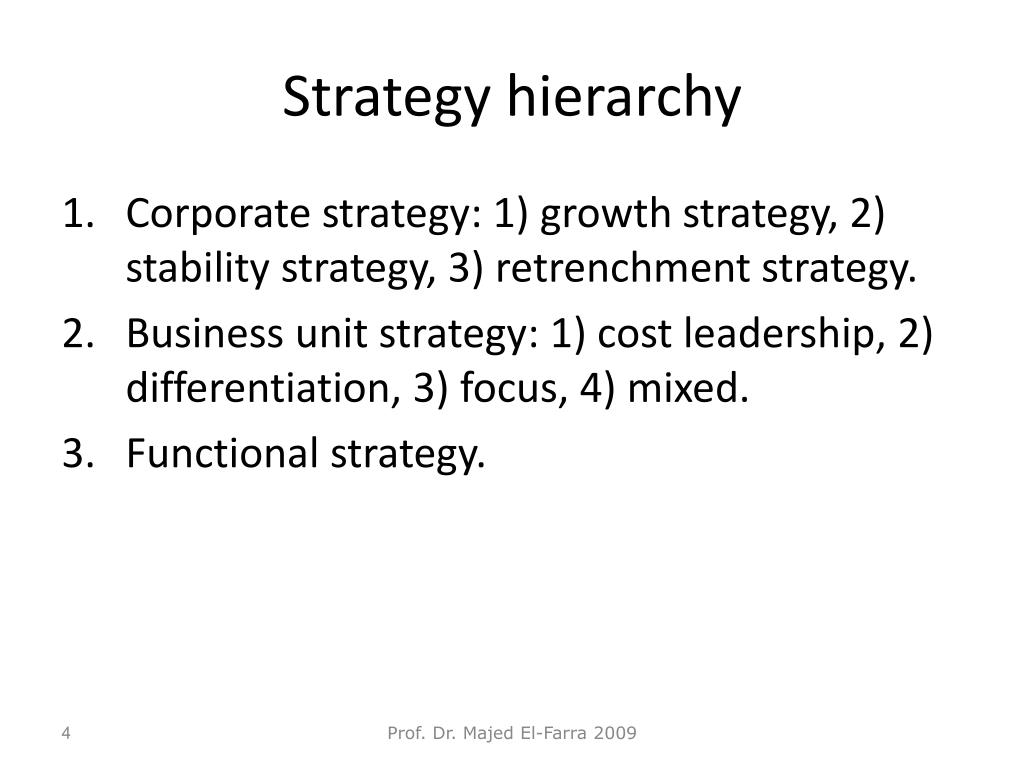 Strategy hierarchy

1. Corporate strategy: 1) growth strategy, 2) stability strategy, 3) retrenchment strategy.
2. Business unit strategy: 1) cost leadership, 2) differentiation, 3) focus, 4) mixed.
3. Functional strategy.

4

Prof. Dr. Majed El-Farra 2009